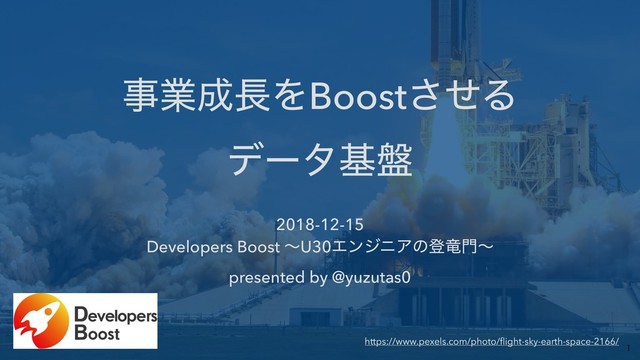 事業成長をBoostさせる

データ基盤

2018-12-15
Developers Boost 〜U30エンジニアの登竜門〜

presented by @yuzutas0

Developers
Boost

https://www.pexels.com/photo/flight-sky-earth-space-2166/

1